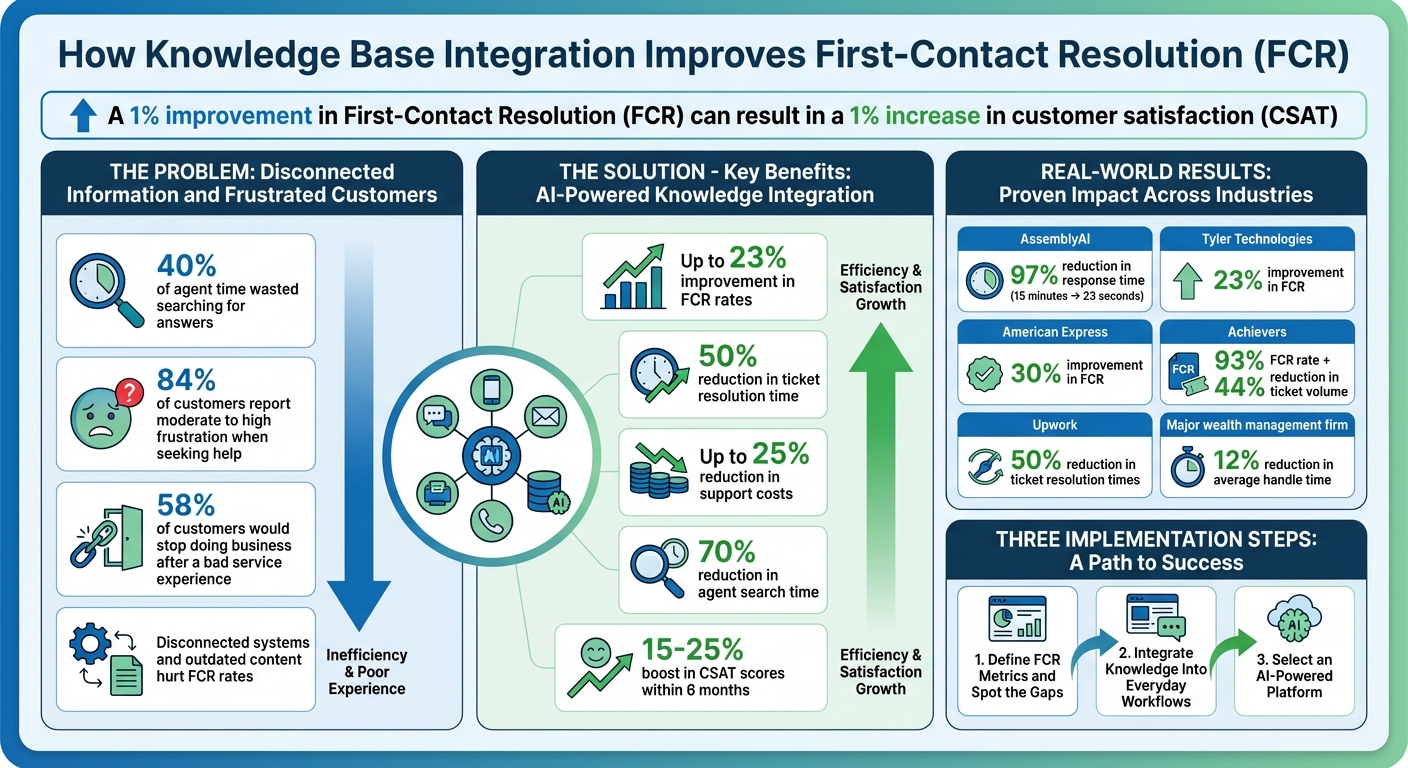 How Knowledge Base Integration Improves First-Contact Resolution (FCR)

A 1% improvement in First-Contact Resolution (FCR) can result in a 1% increase in customer satisfaction (CSAT)

THE PROBLEM: Disconnected Information and Frustrated Customers

40% of agent time wasted searching for answers

84% of customers report moderate to high frustration when seeking help

58% of customers would stop doing business after a bad service experience

Disconnected systems and outdated content hurt FCR rates

Inefficiency & Poor Experience

THE SOLUTION - Key Benefits: AI-Powered Knowledge Integration

AI

AI

Up to 23% improvement in FCR rates

50% reduction in ticket resolution time

Up to 25% reduction in support costs

70% reduction in agent search time

15-25% boost in CSAT scores within 6 months

Efficiency & Satisfaction Growth

Efficiency & Satisfaction Growth

REAL-WORLD RESULTS: Proven Impact Across Industries

AssemblyAI
97% reduction in response time (15 minutes → 23 seconds)

Tyler Technologies
23% improvement in FCR

American Express
30% improvement in FCR

Achievers
FCR
93% FCR rate + 44% reduction in ticket volume

Upwork
50% reduction in ticket resolution times

Major wealth management firm
12% reduction in average handle time

THREE IMPLEMENTATION STEPS: A Path to Success

1. Define FCR Metrics and Spot the Gaps

2. Integrate Knowledge Into Everyday Workflows

AI
3. Select an AI-Powered Platform